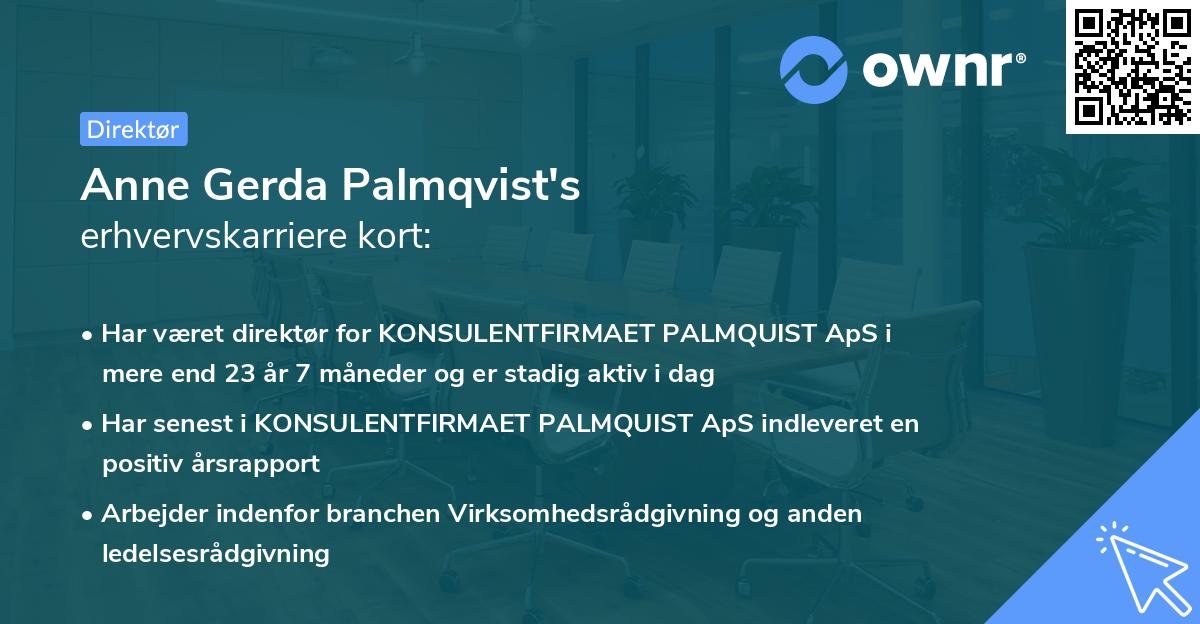 ownr®

Direktør

Anne Gerda Palmqvist's
erhvervskarriere kort:

• Har været direktør for KONSULENTFIRMAET PALMQUIST ApS i mere end 23 år 7 måneder og er stadig aktiv i dag

• Har senest i KONSULENTFIRMAET PALMQUIST ApS indleveret en positiv årsrapport

• Arbejder indenfor branchen Virksomhedsrådgivning og anden ledelsesrådgivning